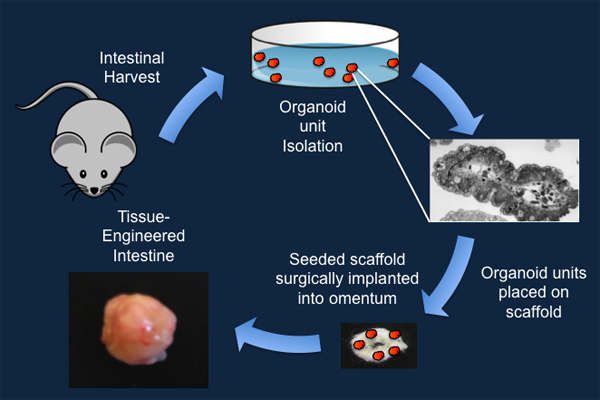 Intestinal Harvest

Organoid unit Isolation

Organoid units placed on scaffold

Seeded scaffold surgically implanted into omentum

Tissue-Engineered Intestine